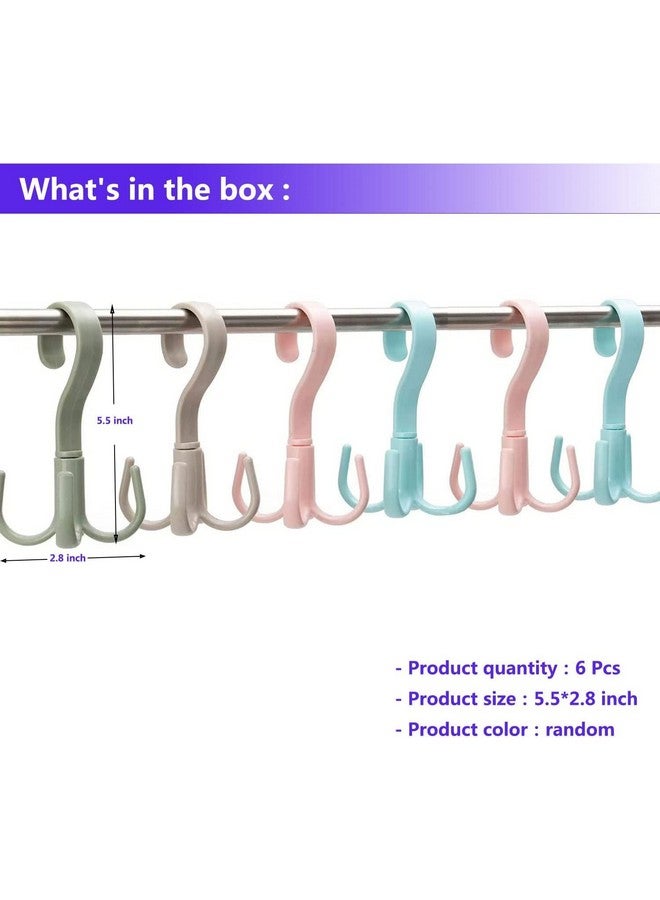 What's in the box :

5.5 inch

2.8 inch

- Product quantity : 6 Pcs
- Product size : 5.5*2.8 inch
- Product color : random